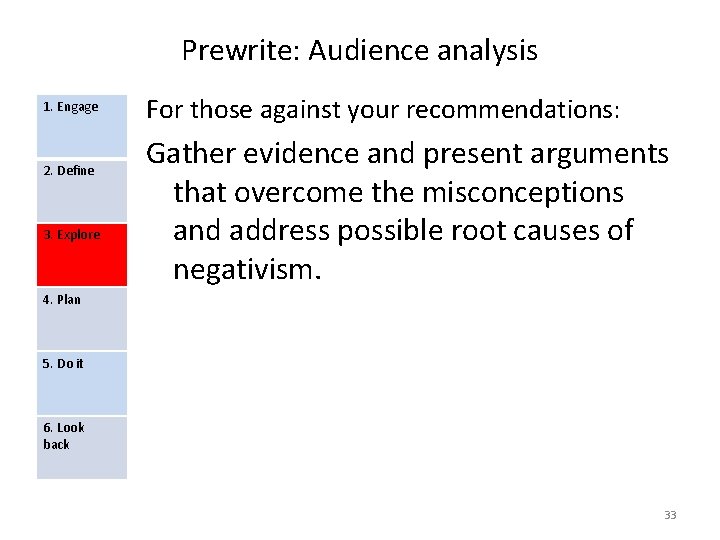 Prewrite: Audience analysis

1. Engage

2. Define

3. Explore

4. Plan

5. Do it

6. Look back

For those against your recommendations:

Gather evidence and present arguments that overcome the misconceptions and address possible root causes of negativism.

33